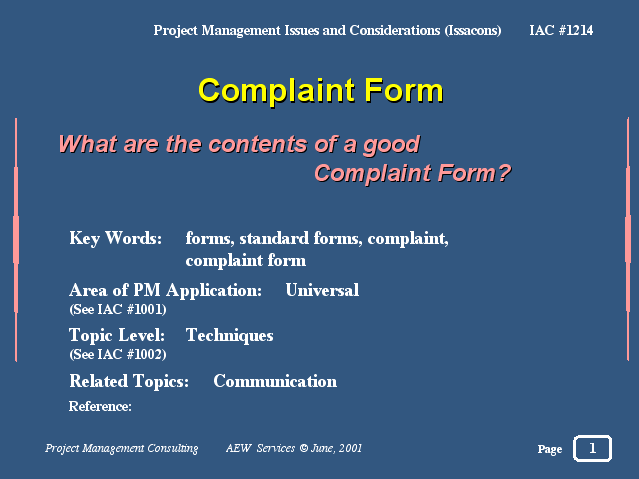 Project Management Issues and Considerations (Issacons) IAC #1214

Complaint Form

What are the contents of a good Complaint Form?

Key Words: forms, standard forms, complaint, complaint form

Area of PM Application: Universal
(See IAC #1001)

Topic Level: Techniques
(See IAC #1002)

Related Topics: Communication

Reference:

Project Management Consulting AEW Services © June, 2001

Page 1